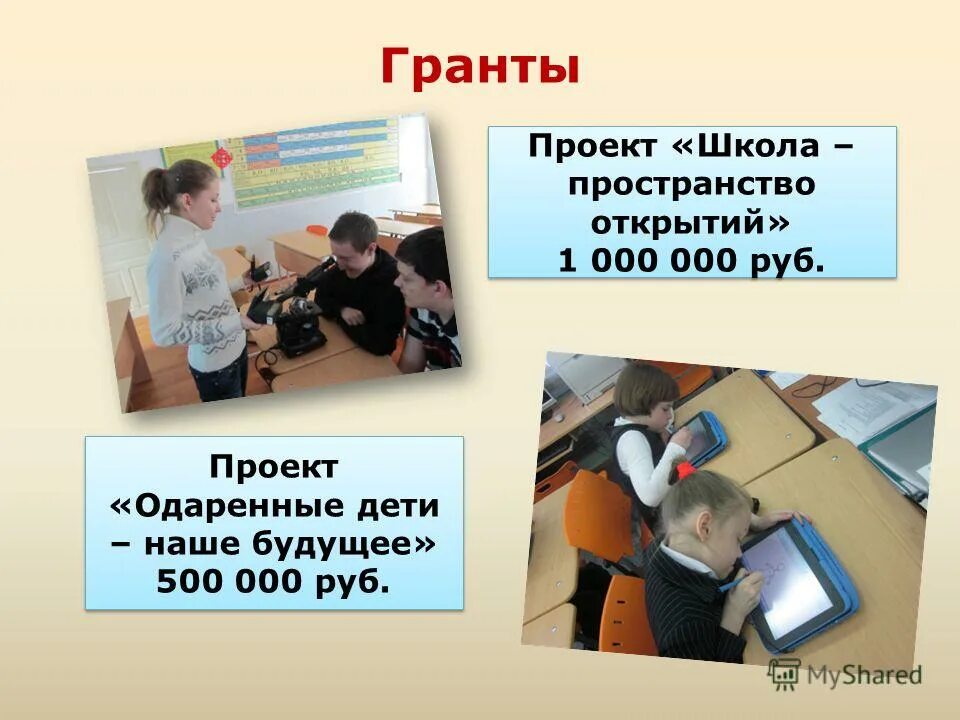 Гранты

Проект «Школа – пространство открытий»
1 000 000 руб.

Проект «Одаренные дети – наше будущее»
500 000 руб.

MyShared